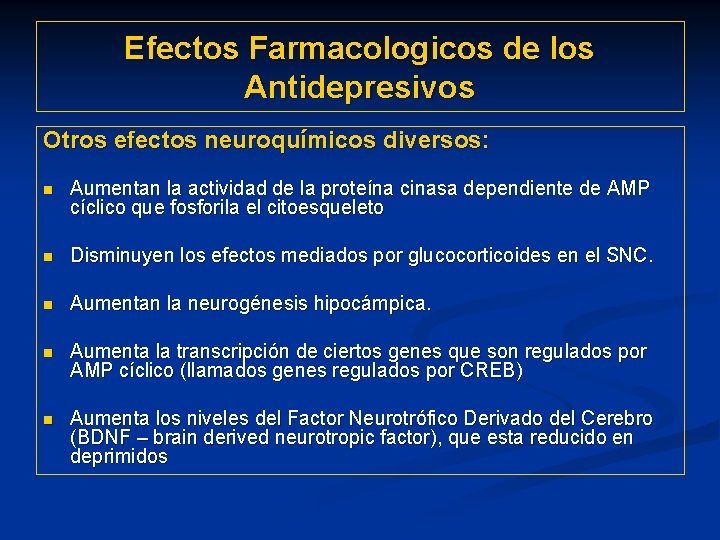 Efectos Farmacologicos de los Antidepresivos

Otros efectos neuroquímicos diversos:

- Aumentan la actividad de la proteína cinasa dependiente de AMP cíclico que fosforila el citoesqueleto

- Disminuyen los efectos mediados por glucocorticoides en el SNC.

- Aumentan la neurogénesis hipocámpica.

- Aumenta la transcripción de ciertos genes que son regulados por AMP cíclico (llamados genes regulados por CREB)

- Aumenta los niveles del Factor Neurotrófico Derivado del Cerebro (BDNF – brain derived neurotropic factor), que esta reducido en deprimidos